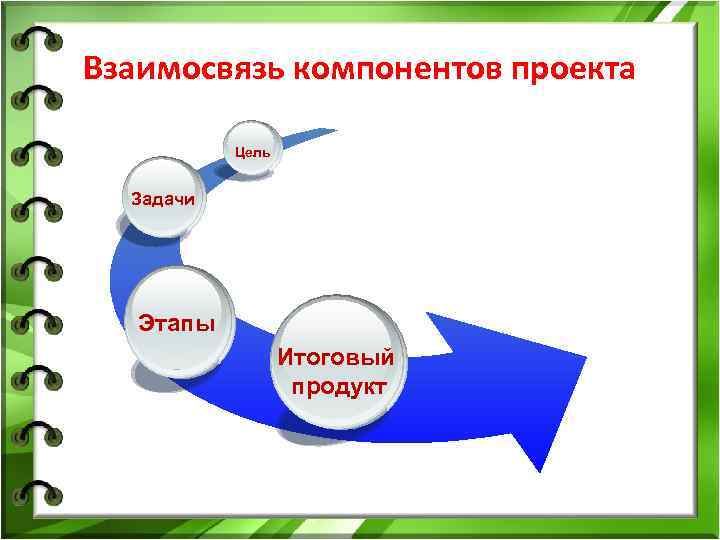 Взаимосвязь компонентов проекта

Цель

Задачи

Этапы

Итоговый продукт